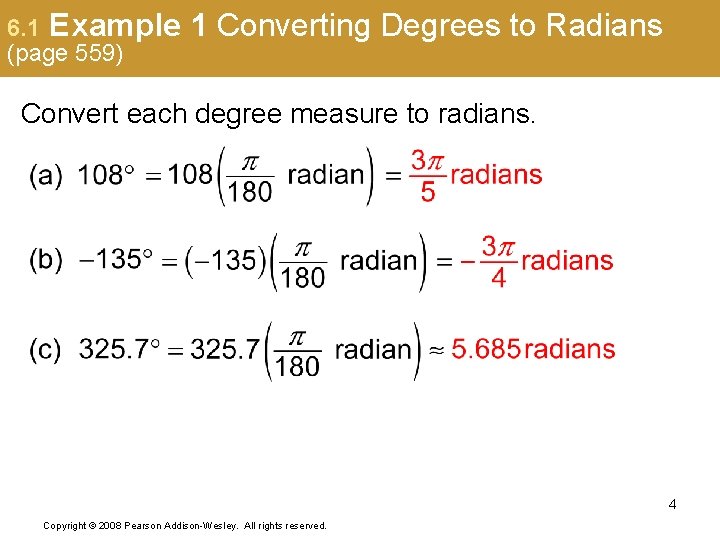 6.1 Example 1 Converting Degrees to Radians (page 559)

Convert each degree measure to radians.

(a) $108° = 108\left(\frac{\pi}{180} \text{ radian}\right) = \frac{3\pi}{5}$ radians

(b) $-135° = (-135)\left(\frac{\pi}{180} \text{ radian}\right) = -\frac{3\pi}{4}$ radians

(c) $325.7° = 325.7\left(\frac{\pi}{180} \text{ radian}\right) \approx 5.685$ radians

4

Copyright © 2008 Pearson Addison-Wesley. All rights reserved.